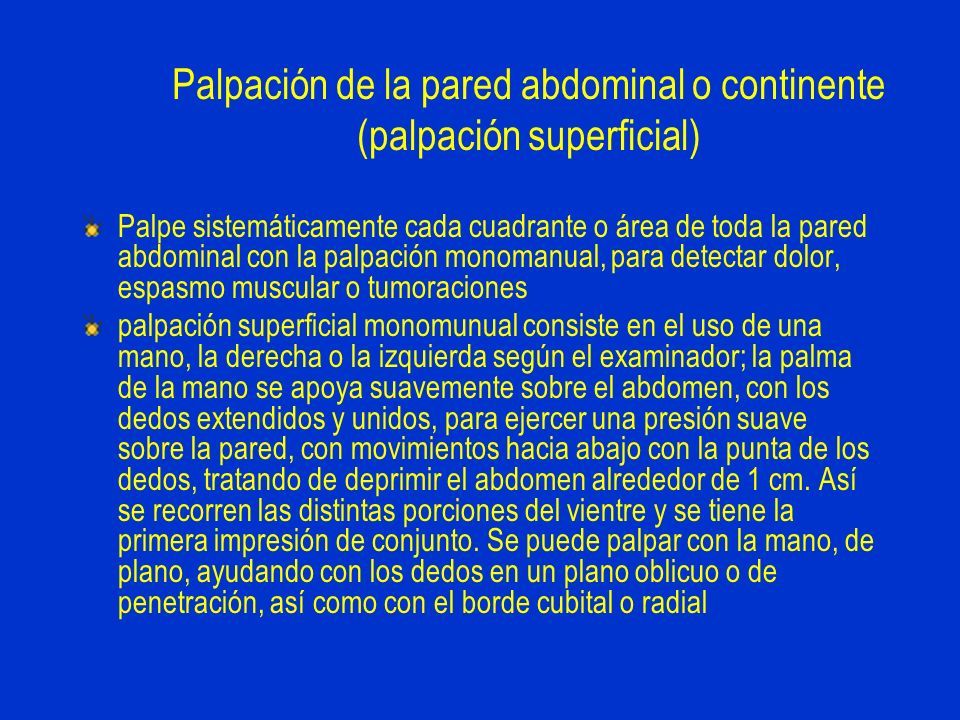 Palpación de la pared abdominal o continente (palpación superficial)

Palpe sistemáticamente cada cuadrante o área de toda la pared abdominal con la palpación monomanual, para detectar dolor, espasmo muscular o tumoraciones

palpación superficial monomunual consiste en el uso de una mano, la derecha o la izquierda según el examinador; la palma de la mano se apoya suavemente sobre el abdomen, con los dedos extendidos y unidos, para ejercer una presión suave sobre la pared, con movimientos hacia abajo con la punta de los dedos, tratando de deprimir el abdomen alrededor de 1 cm. Así se recorren las distintas porciones del vientre y se tiene la primera impresión de conjunto. Se puede palpar con la mano, de plano, ayudando con los dedos en un plano oblicuo o de penetración, así como con el borde cubital o radial